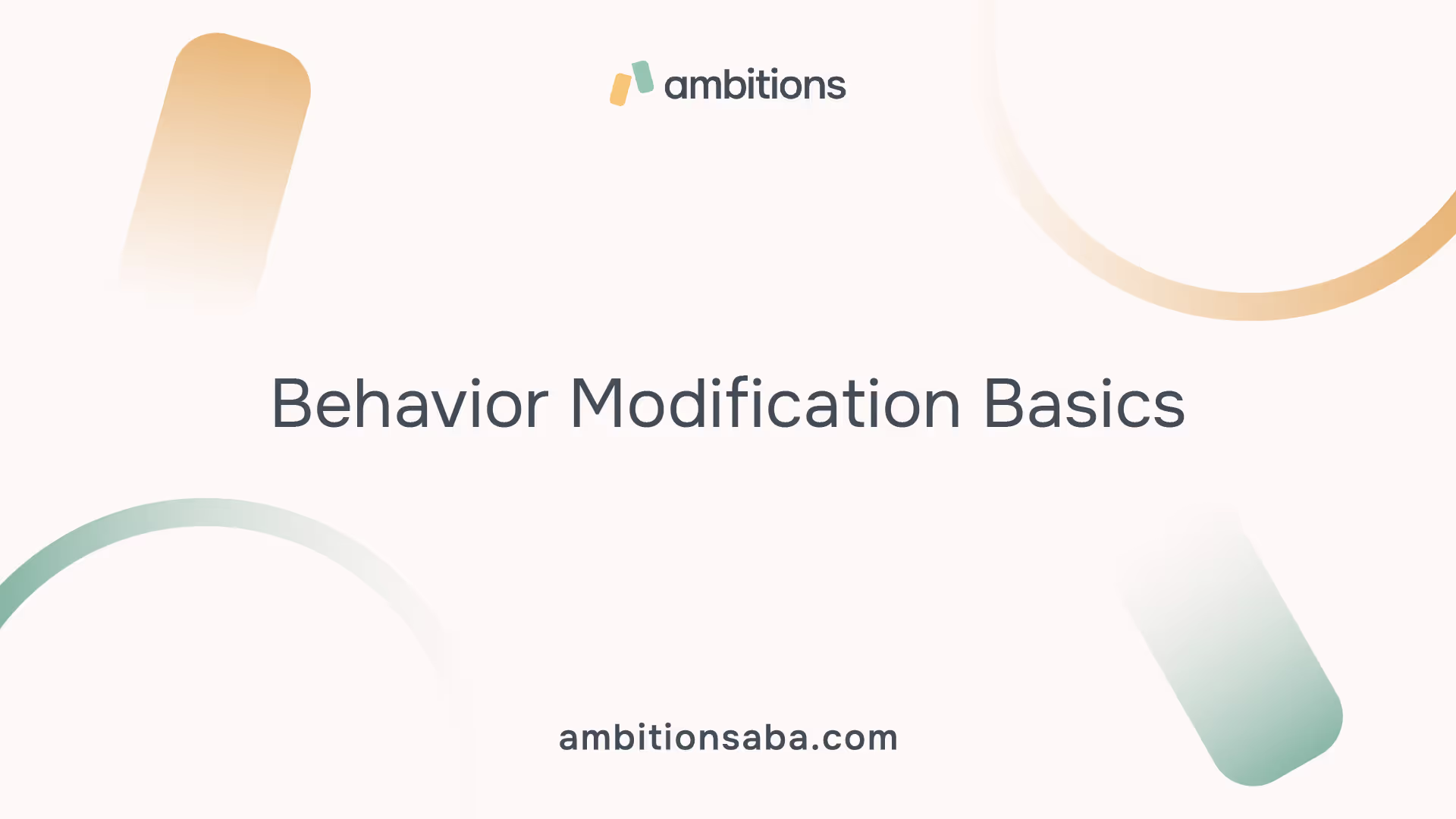 ambitions

Behavior Modification Basics

ambitionsaba.com